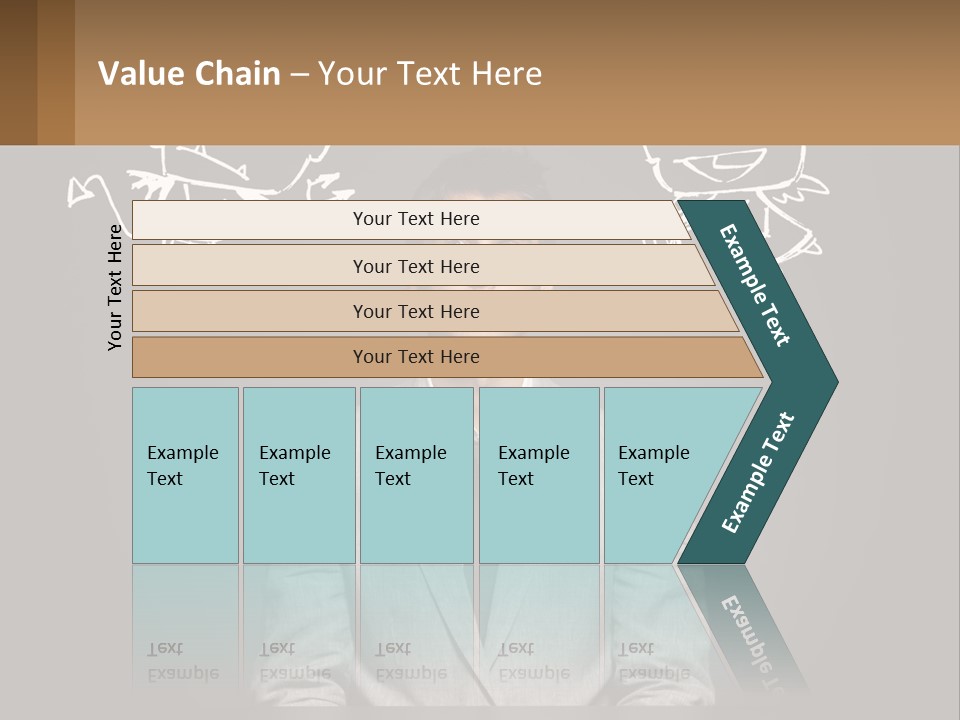 Value Chain – Your Text Here

Your Text Here

Your Text Here

Your Text Here

Your Text Here

Your Text Here

Example Text

Example Text

Example Text

Example Text

Example Text

Example Text

Example Text